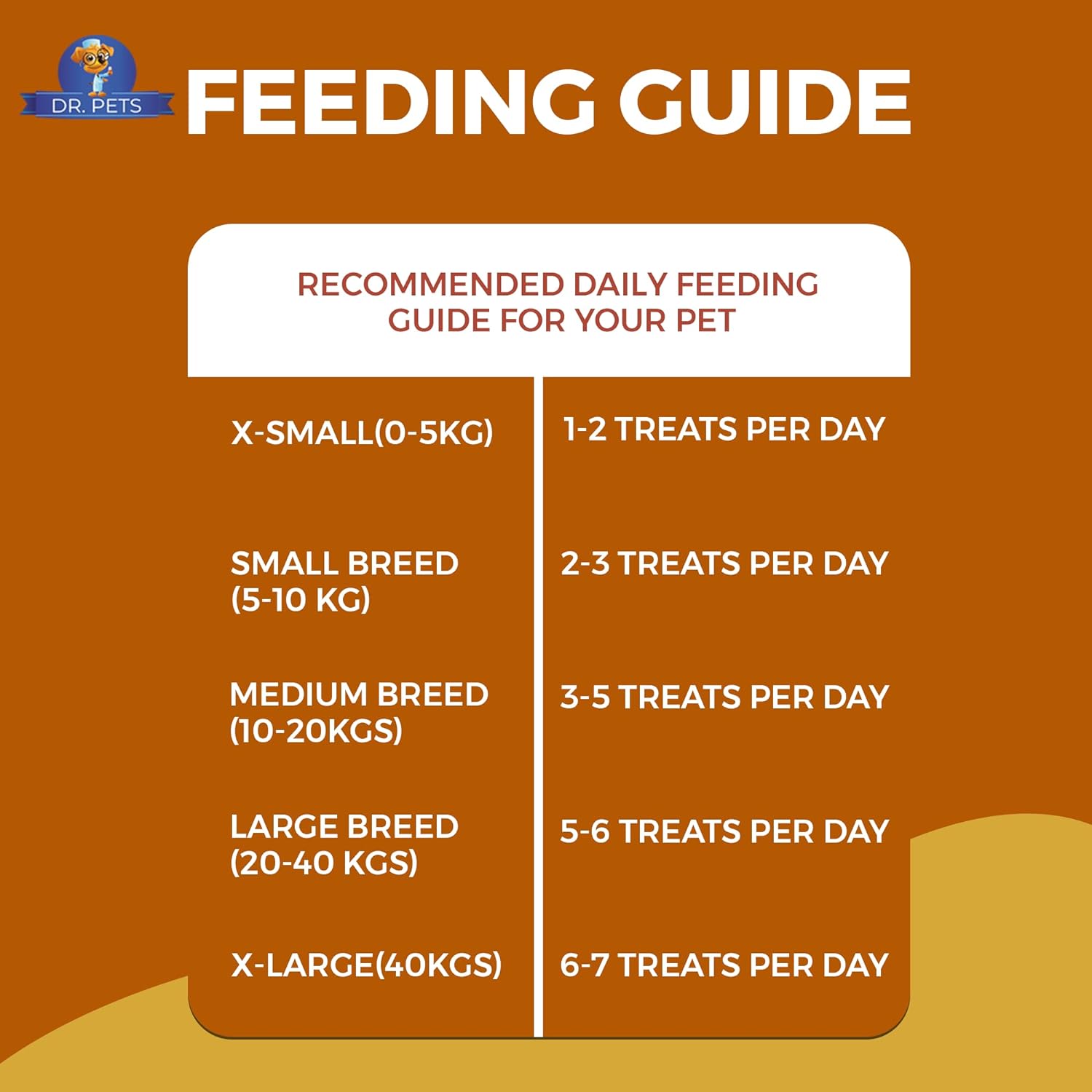 DR. PETS

FEEDING GUIDE

RECOMMENDED DAILY FEEDING GUIDE FOR YOUR PET

| | |
|---|---|
| X-SMALL(0-5KG) | 1-2 TREATS PER DAY |
| SMALL BREED (5-10 KG) | 2-3 TREATS PER DAY |
| MEDIUM BREED (10-20KGS) | 3-5 TREATS PER DAY |
| LARGE BREED (20-40 KGS) | 5-6 TREATS PER DAY |
| X-LARGE(40KGS) | 6-7 TREATS PER DAY |